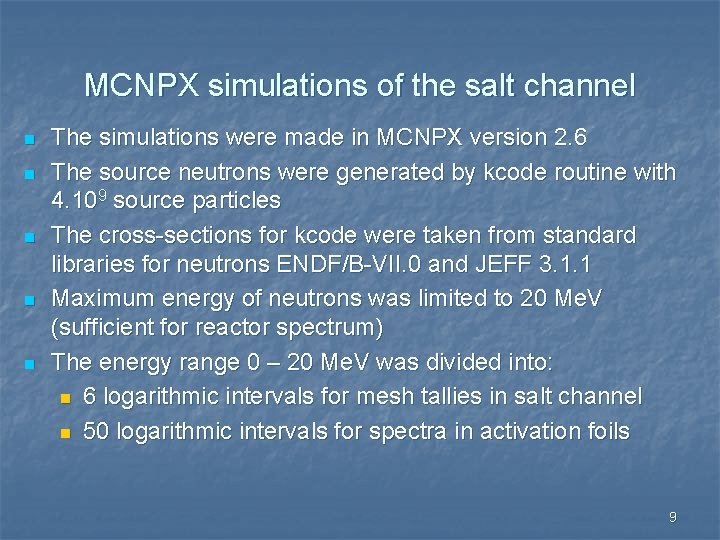 MCNPX simulations of the salt channel

- The simulations were made in MCNPX version 2.6
- The source neutrons were generated by kcode routine with $4.10^9$ source particles
- The cross-sections for kcode were taken from standard libraries for neutrons ENDF/B-VII.0 and JEFF 3.1.1
- Maximum energy of neutrons was limited to 20 MeV (sufficient for reactor spectrum)
- The energy range 0 – 20 MeV was divided into:
  - 6 logarithmic intervals for mesh tallies in salt channel
  - 50 logarithmic intervals for spectra in activation foils

9